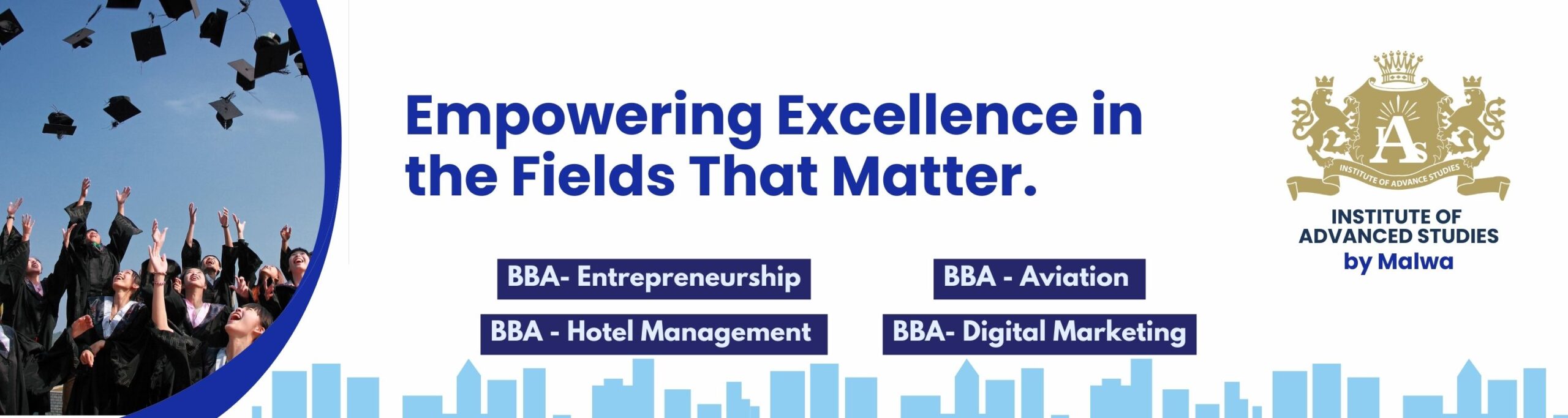 Empowering Excellence in the Fields That Matter.

BBA- Entrepreneurship

BBA - Aviation

BBA - Hotel Management

BBA- Digital Marketing

IAS

INSTITUTE OF ADVANCE STUDIES

INSTITUTE OF ADVANCED STUDIES by Malwa